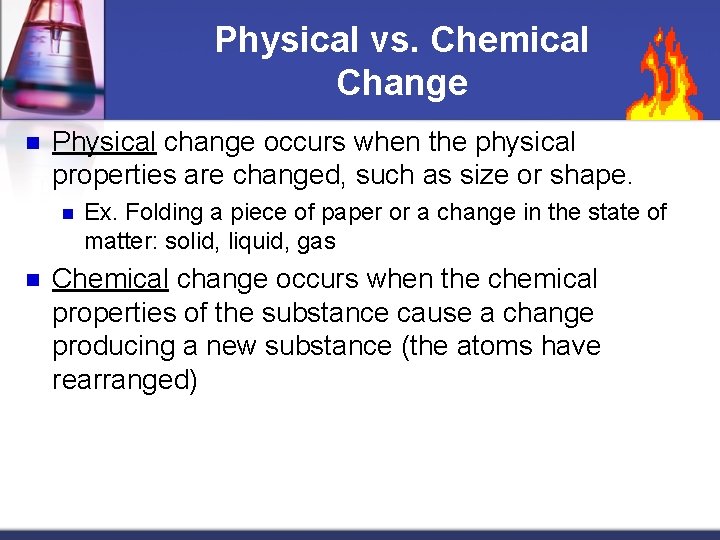 Physical vs. Chemical Change

- Physical change occurs when the physical properties are changed, such as size or shape.
  - Ex. Folding a piece of paper or a change in the state of matter: solid, liquid, gas
- Chemical change occurs when the chemical properties of the substance cause a change producing a new substance (the atoms have rearranged)